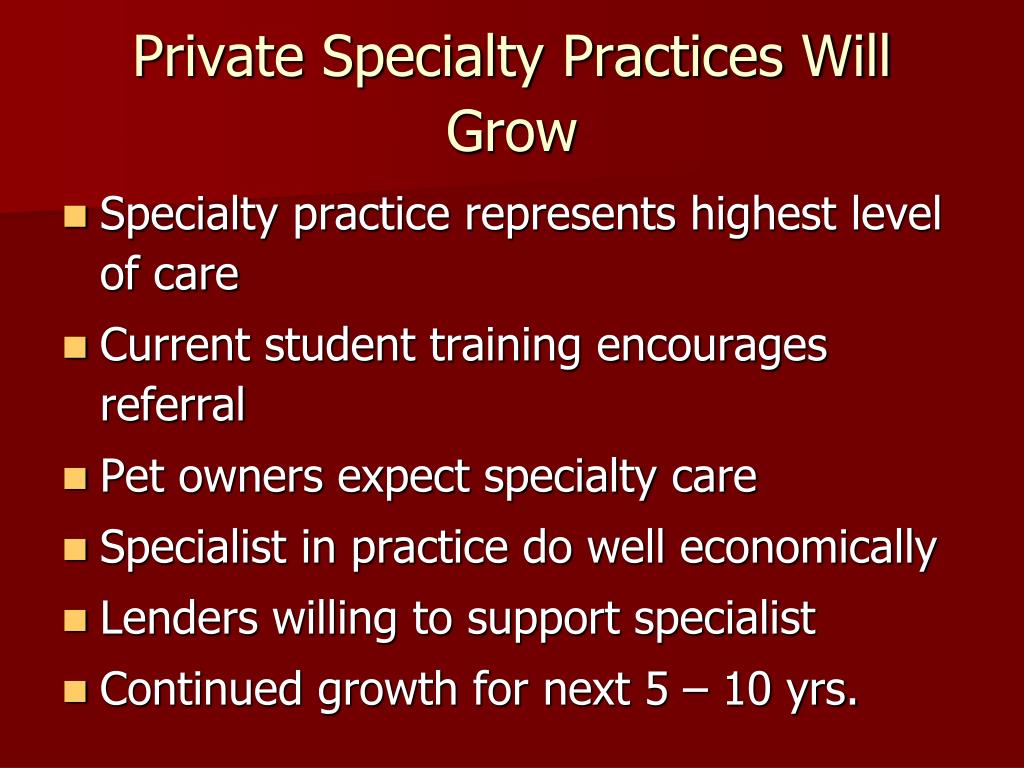 Private Specialty Practices Will Grow

- Specialty practice represents highest level of care
- Current student training encourages referral
- Pet owners expect specialty care
- Specialist in practice do well economically
- Lenders willing to support specialist
- Continued growth for next 5 – 10 yrs.